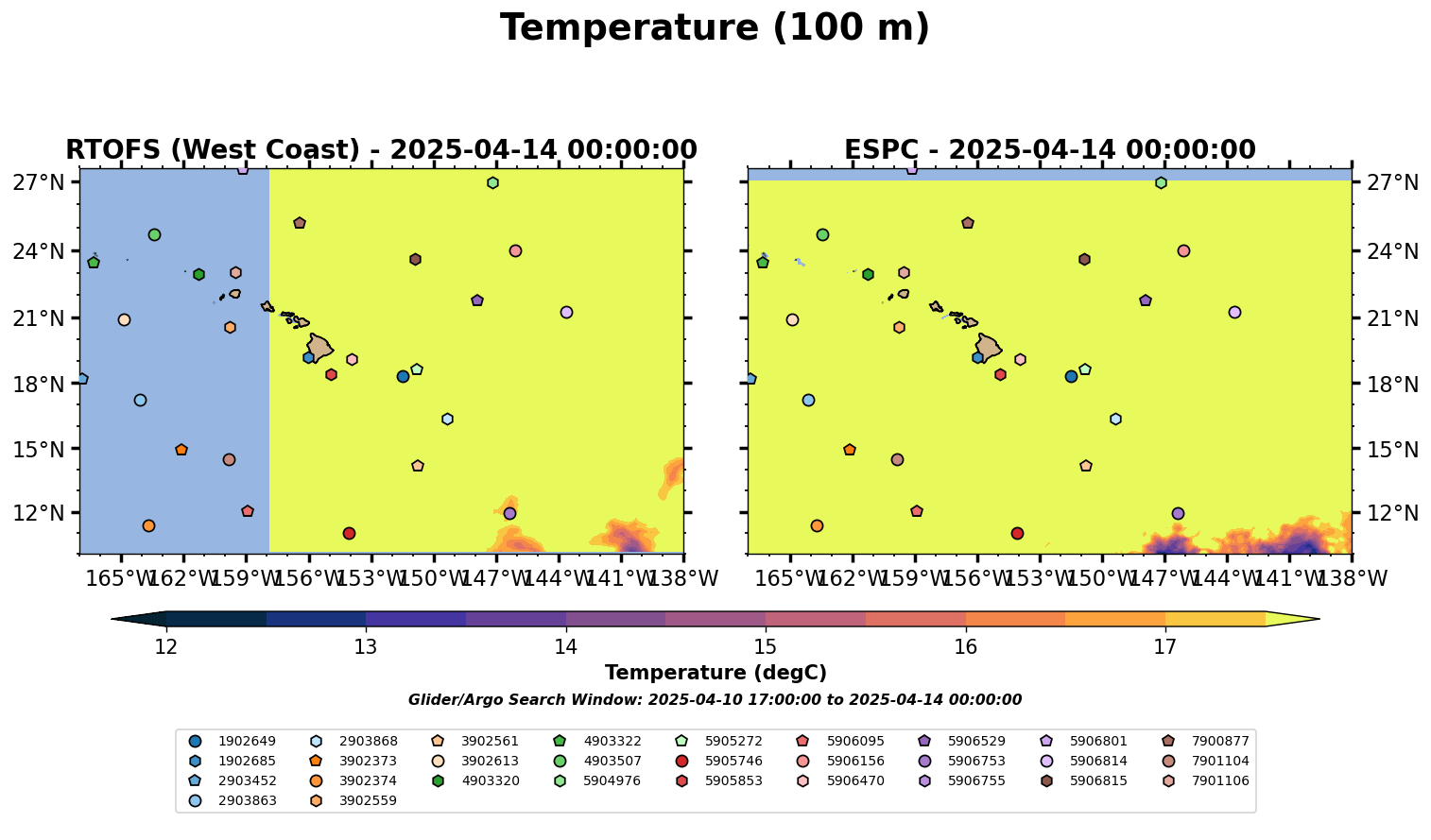 Temperature (100 m)

RTOFS (West Coast) - 2025-04-14 00:00:00

27°N
24°N
21°N
18°N
15°N
12°N

165°W 162°W 159°W 156°W 153°W 150°W 147°W 144°W 141°W 138°W

ESPC - 2025-04-14 00:00:00

27°N
24°N
21°N
18°N
15°N
12°N

165°W 162°W 159°W 156°W 153°W 150°W 147°W 144°W 141°W 138°W

12 13 14 15 16 17

Temperature (degC)

Glider/Argo Search Window: 2025-04-10 17:00:00 to 2025-04-14 00:00:00

1902649
1902685
2903452
2903863
2903868
3902373
3902374
3902559
3902561
3902613
4903320
4903322
4903507
5904976
5905272
5905746
5905853
5906095
5906156
5906470
5906529
5906753
5906755
5906801
5906814
5906815
7900877
7901104
7901106